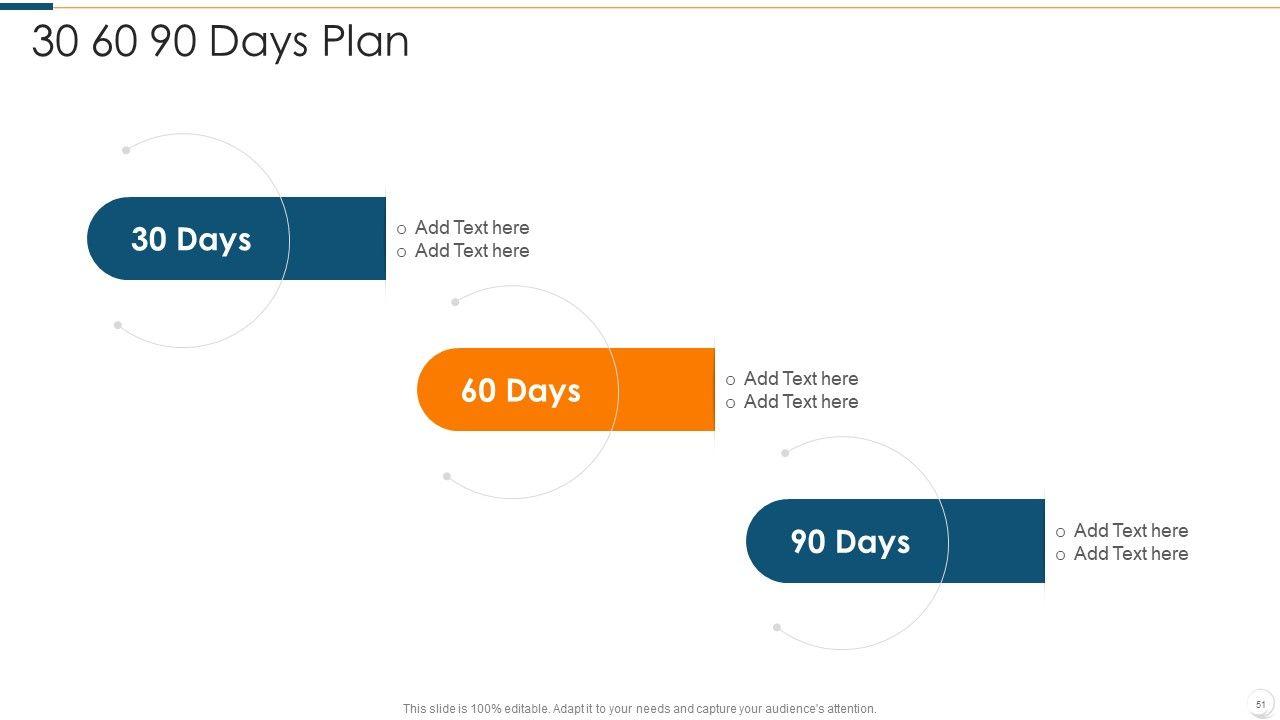 30 60 90 Days Plan

30 Days

o Add Text here
o Add Text here

60 Days

o Add Text here
o Add Text here

90 Days

o Add Text here
o Add Text here

This slide is 100% editable. Adapt it to your needs and capture your audience's attention.

51